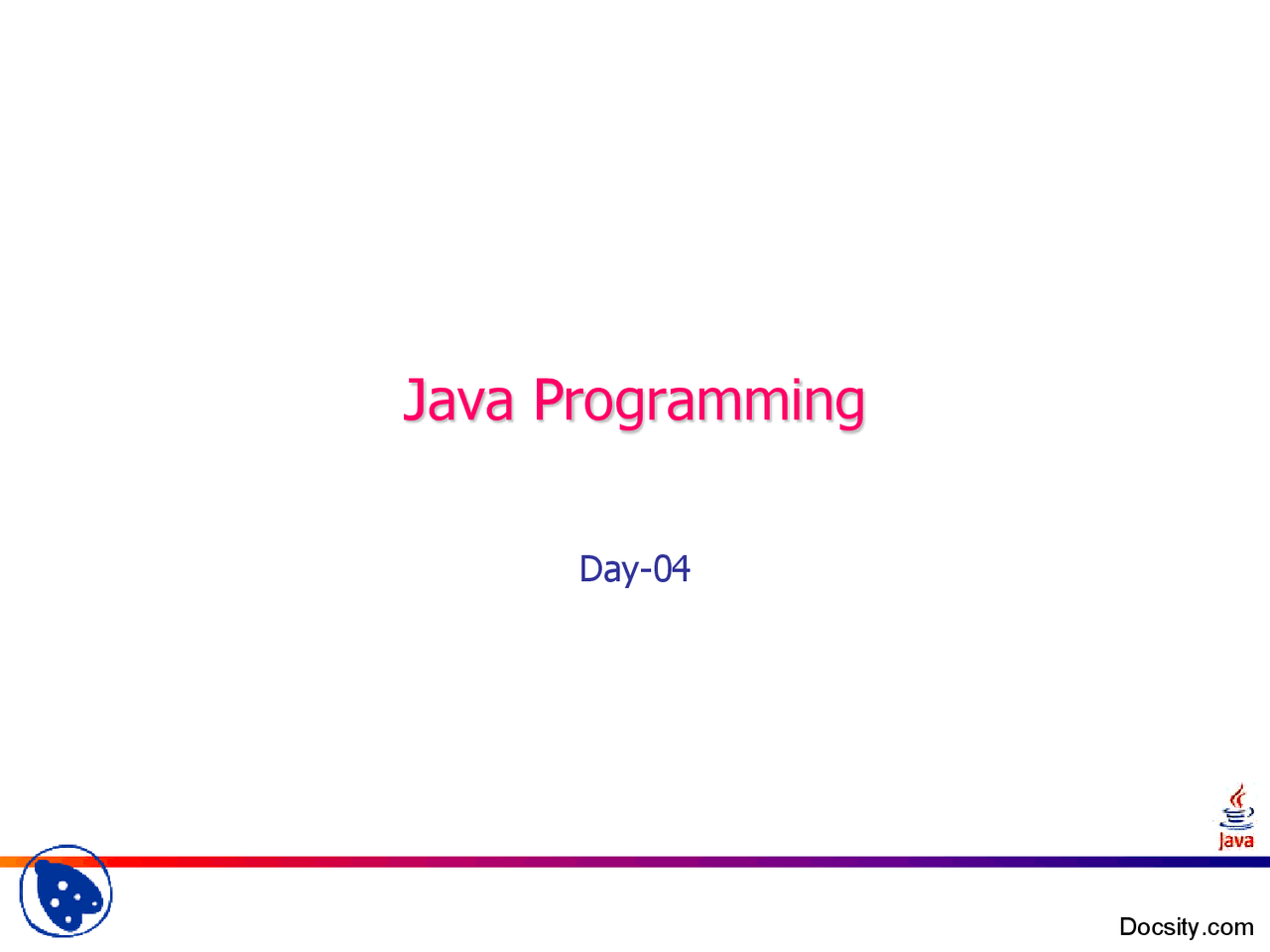 Java Programming

Day-04

Java

Docsity.com